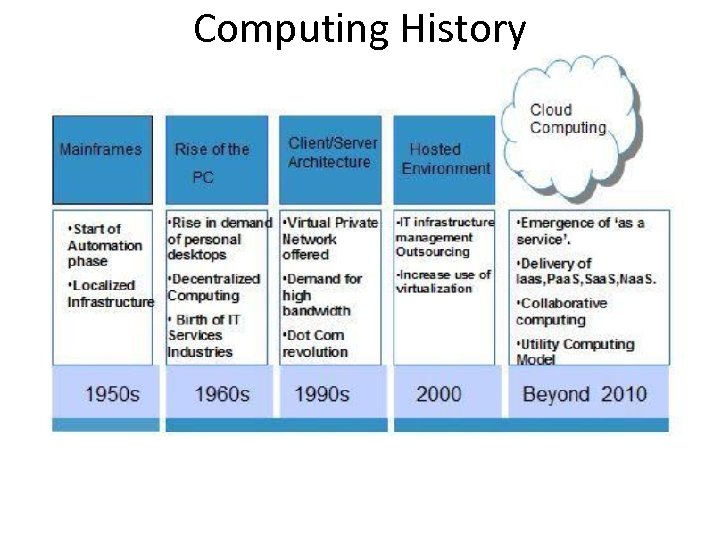 Computing History

Mainframes

•Start of Automation phase

•Localized Infrastructure

1950s

Rise of the PC

•Rise in demand of personal desktops

•Decentralized Computing

• Birth of IT Services Industries

1960s

Client/Server Architecture

•Virtual Private Network offered

•Demand for high bandwidth

•Dot Com revolution

1990s

Hosted Environment

•IT infrastructure management Outsourcing

•Increase use of virtualization

2000

Cloud Computing

•Emergence of 'as a service'.

•Delivery of Iaas,PaaS,SaaS,NaaS.

•Collaborative computing

•Utility Computing Model

Beyond 2010